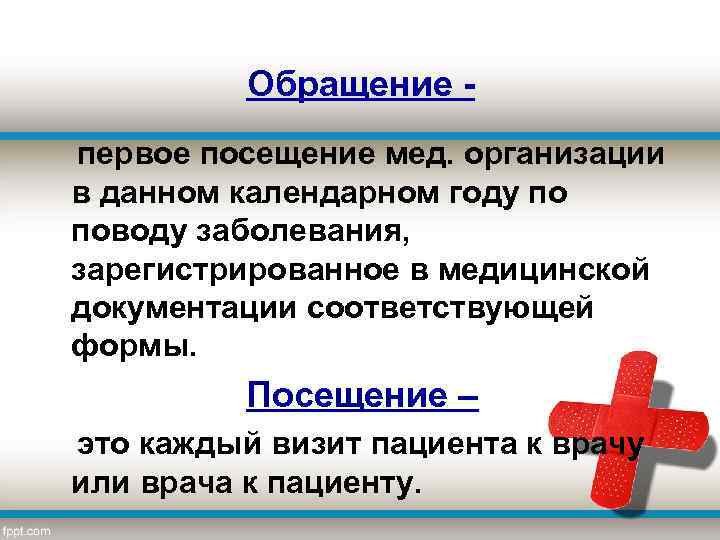 Обращение -

первое посещение мед. организации в данном календарном году по поводу заболевания, зарегистрированное в медицинской документации соответствующей формы.

Посещение –

это каждый визит пациента к врачу или врача к пациенту.

fppt.com